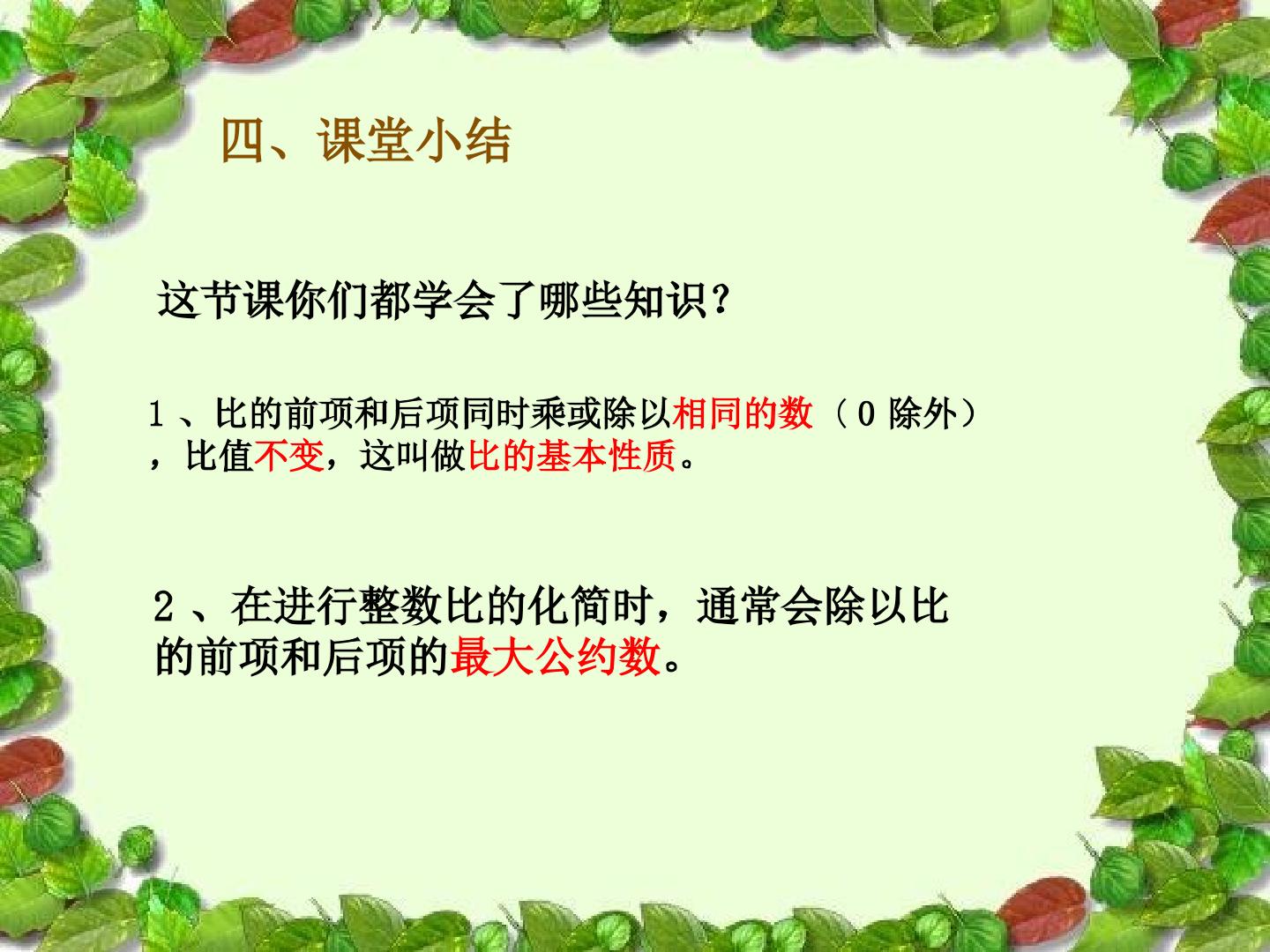 四、课堂小结

这节课你们都学会了哪些知识？

1、比的前项和后项同时乘或除以相同的数（0除外），比值不变，这叫做比的基本性质。

2、在进行整数比的化简时，通常会除以比的前项和后项的最大公约数。